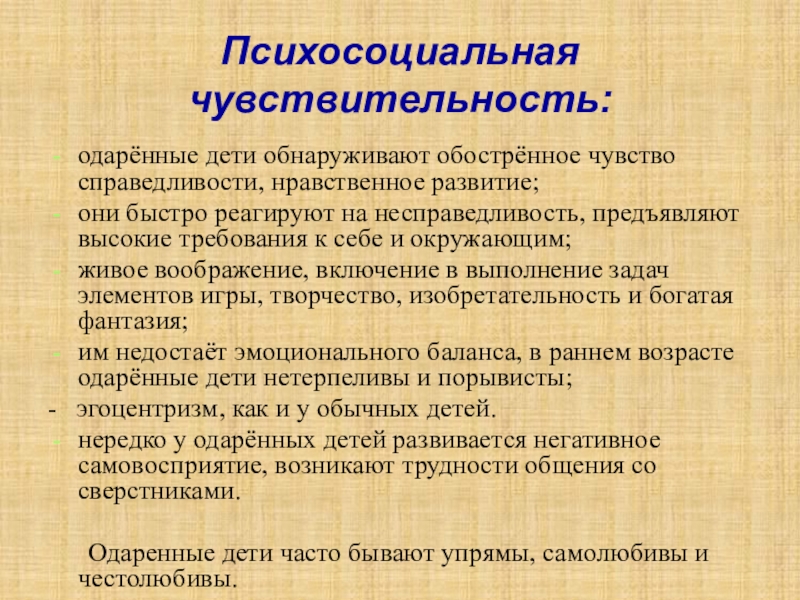 Психосоциальная чувствительность:

- одарённые дети обнаруживают обострённое чувство справедливости, нравственное развитие;
- они быстро реагируют на несправедливость, предъявляют высокие требования к себе и окружающим;
- живое воображение, включение в выполнение задач элементов игры, творчество, изобретательность и богатая фантазия;
- им недостаёт эмоционального баланса, в раннем возрасте одарённые дети нетерпеливы и порывисты;
- эгоцентризм, как и у обычных детей.
- нередко у одарённых детей развивается негативное самовосприятие, возникают трудности общения со сверстниками.

Одаренные дети часто бывают упрямы, самолюбивы и честолюбивы.